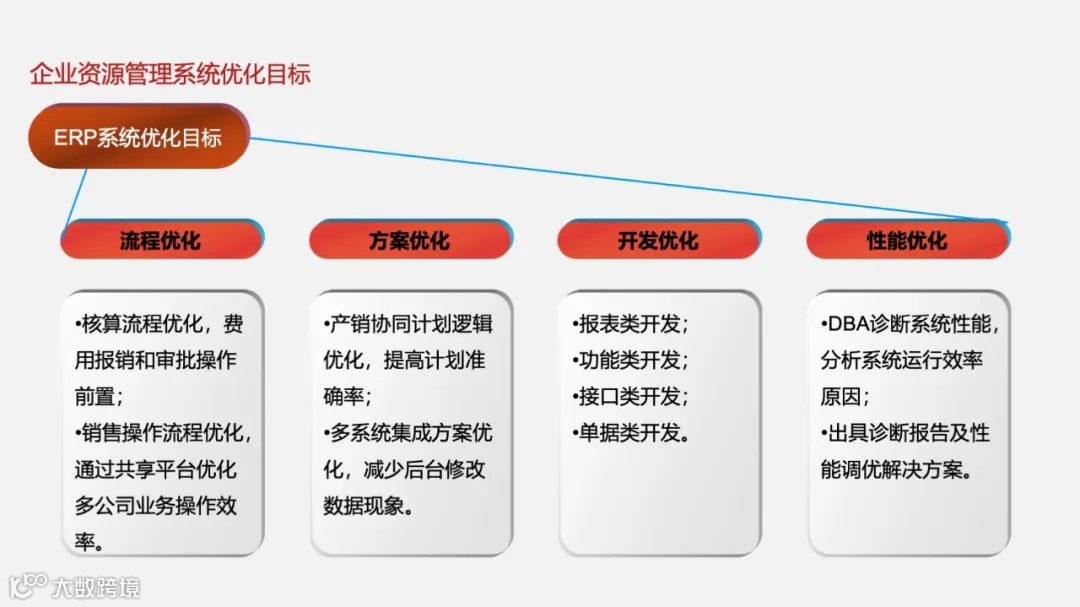 企业资源管理系统优化目标

ERP系统优化目标

流程优化

•核算流程优化，费用报销和审批操作前置；
•销售操作流程优化，通过共享平台优化多公司业务操作效率。

方案优化

•产销协同计划逻辑优化，提高计划准确率；
•多系统集成方案优化，减少后台修改数据现象。

开发优化

•报表类开发；
•功能类开发；
•接口类开发；
•单据类开发。

性能优化

•DBA诊断系统性能，分析系统运行效率原因；
•出具诊断报告及性能调优解决方案。

大数跨境